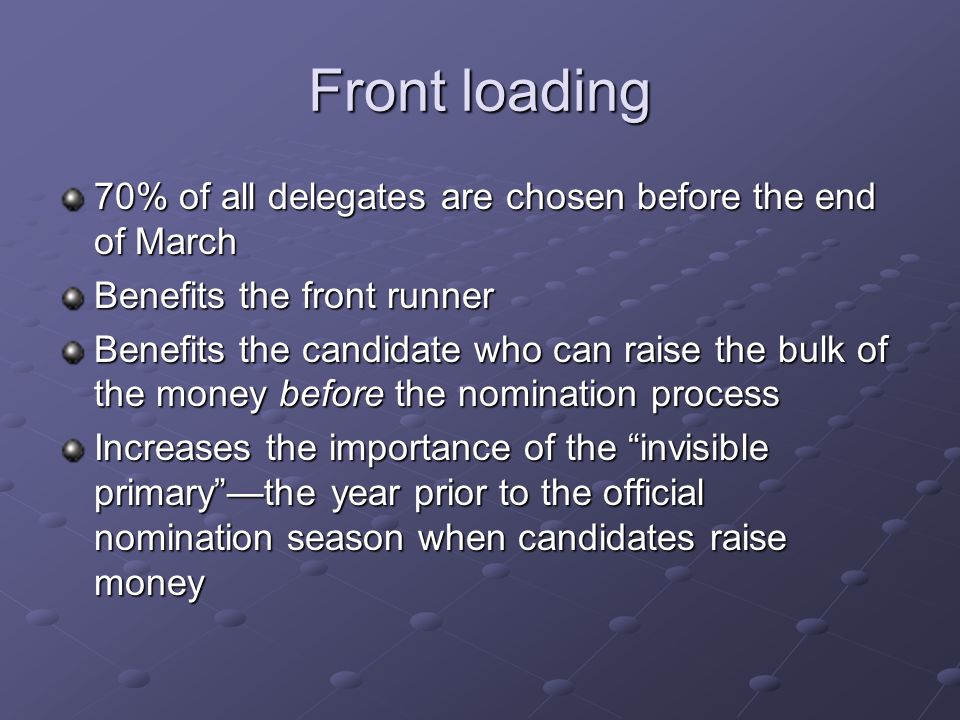 Front loading

70% of all delegates are chosen before the end of March

Benefits the front runner

Benefits the candidate who can raise the bulk of the money before the nomination process

Increases the importance of the “invisible primary”—the year prior to the official nomination season when candidates raise money